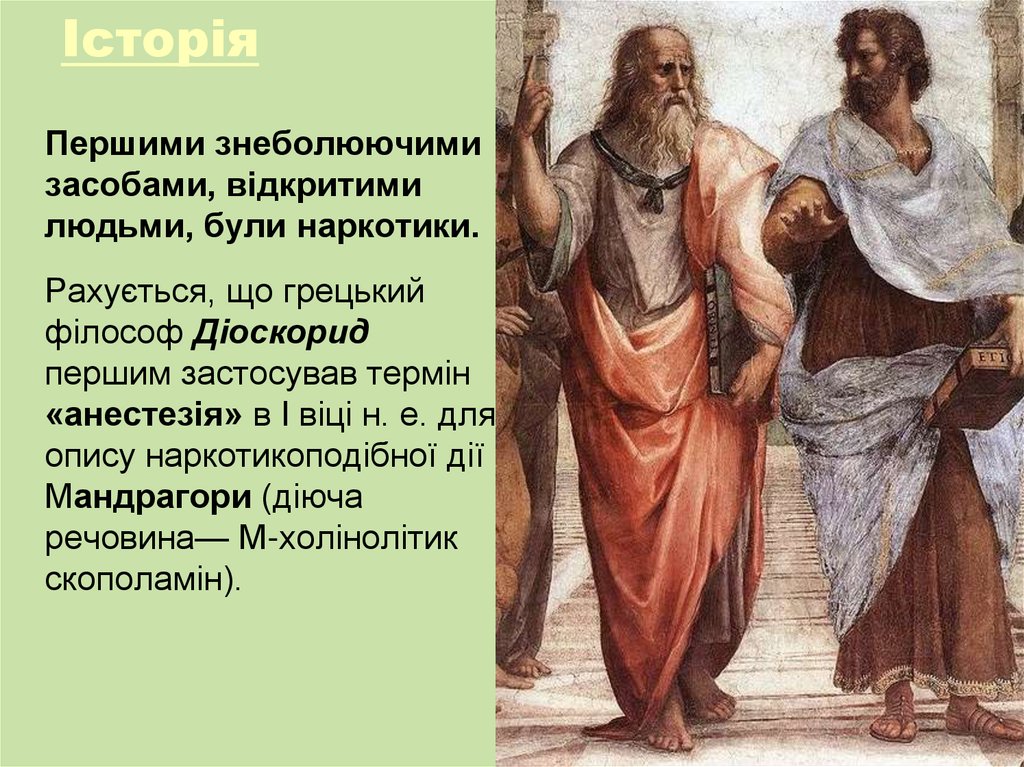 Історія

Першими знеболюючими засобами, відкритими людьми, були наркотики.

Рахується, що грецький філософ Діоскорид першим застосував термін «анестезія» в І віці н. е. для опису наркотикоподібної дії Мандрагори (діюча речовина— М-холінолітик скополамін).

ETIC